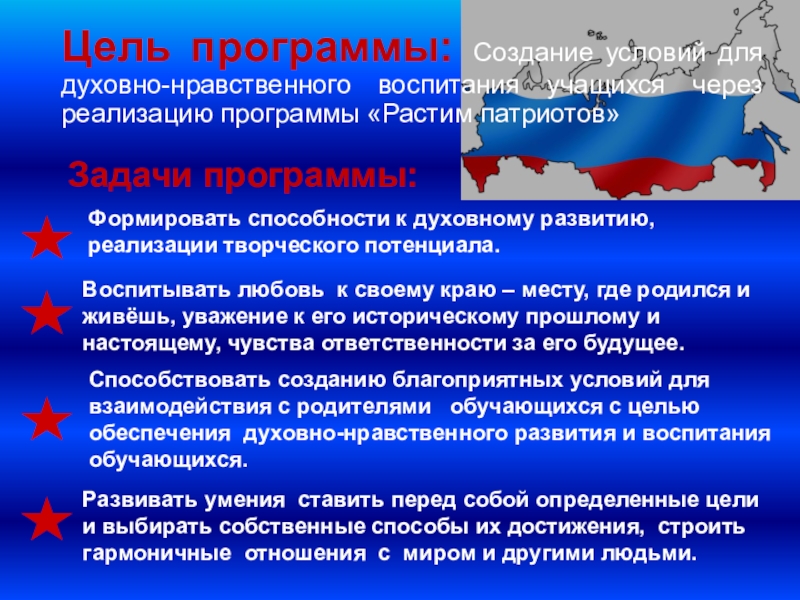 Цель программы: Создание условий для духовно-нравственного воспитания учащихся через реализацию программы «Растим патриотов»

Задачи программы:

Формировать способности к духовному развитию, реализации творческого потенциала.

Воспитывать любовь к своему краю – месту, где родился и живёшь, уважение к его историческому прошлому и настоящему, чувства ответственности за его будущее.

Способствовать созданию благоприятных условий для взаимодействия с родителями обучающихся с целью обеспечения духовно-нравственного развития и воспитания обучающихся.

Развивать умения ставить перед собой определенные цели и выбирать собственные способы их достижения, строить гармоничные отношения с миром и другими людьми.